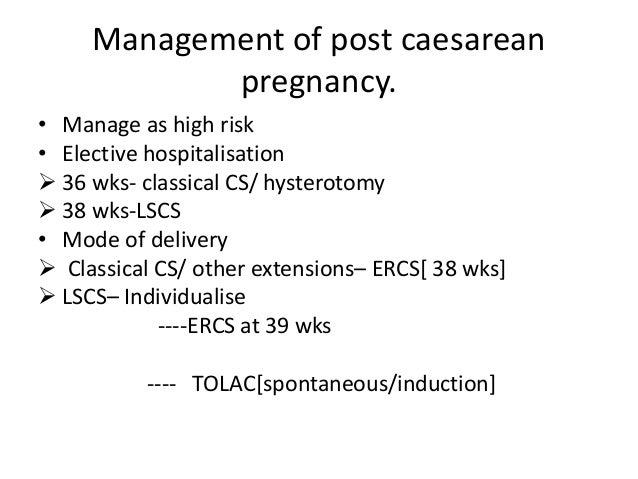 Management of post caesarean pregnancy.

• Manage as high risk
• Elective hospitalisation
➢ 36 wks- classical CS/ hysterotomy
➢ 38 wks-LSCS
• Mode of delivery
➢ Classical CS/ other extensions– ERCS[ 38 wks]
➢ LSCS– Individualise
----ERCS at 39 wks

---- TOLAC[spontaneous/induction]